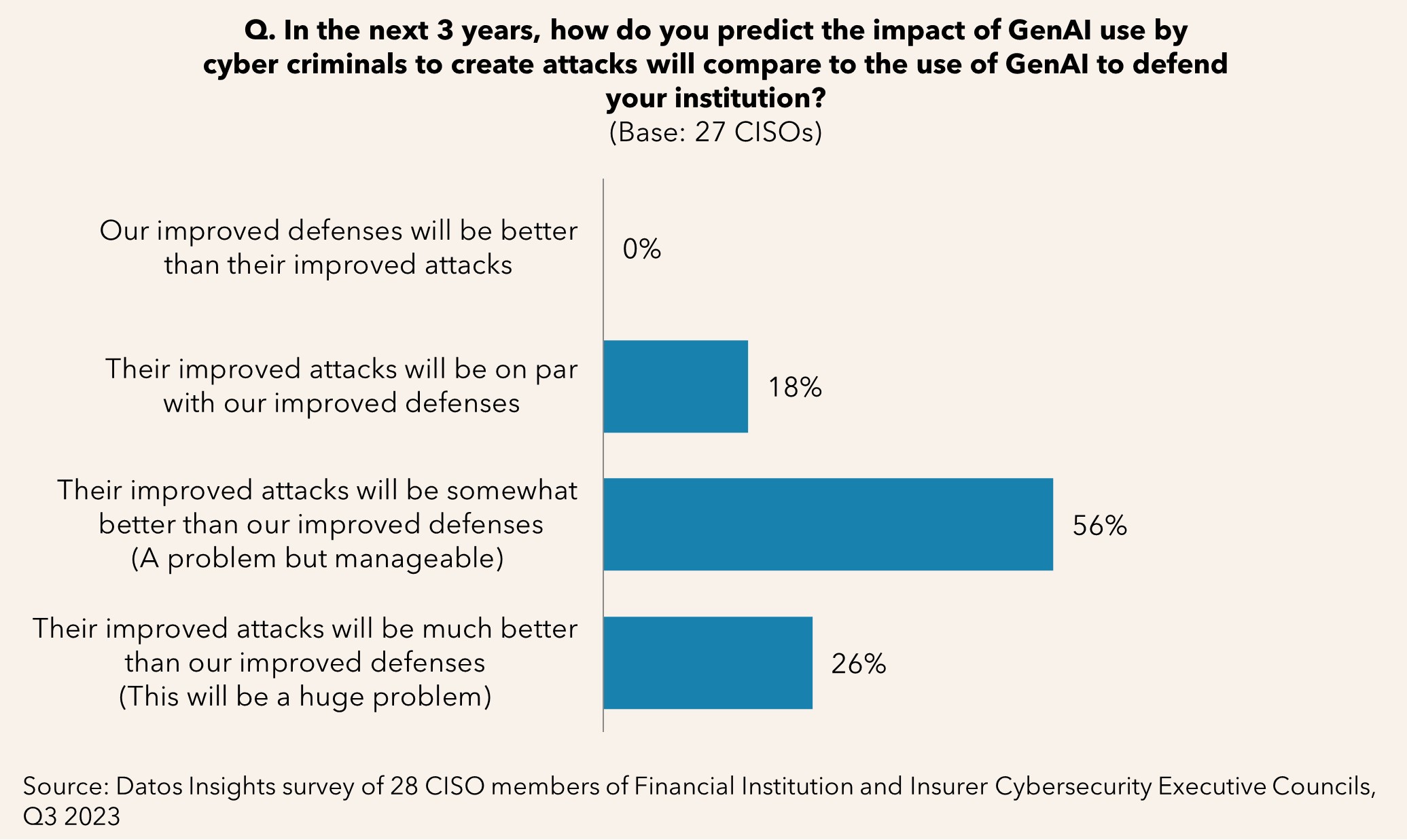 Q. In the next 3 years, how do you predict the impact of GenAI use by cyber criminals to create attacks will compare to the use of GenAI to defend your institution?
(Base: 27 CISOs)

Our improved defenses will be better than their improved attacks 0%

Their improved attacks will be on par with our improved defenses 18%

Their improved attacks will be somewhat better than our improved defenses (A problem but manageable) 56%

Their improved attacks will be much better than our improved defenses (This will be a huge problem) 26%

Source: Datos Insights survey of 28 CISO members of Financial Institution and Insurer Cybersecurity Executive Councils, Q3 2023